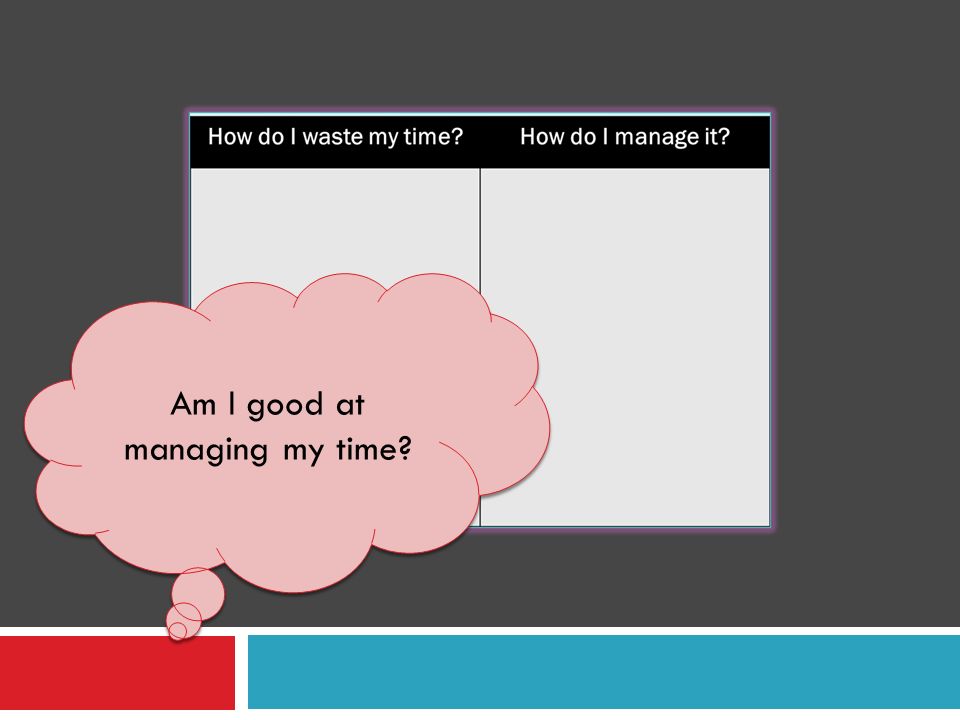 | How do I waste my time? | How do I manage it? |
|---|---|
| | |

Am I good at managing my time?